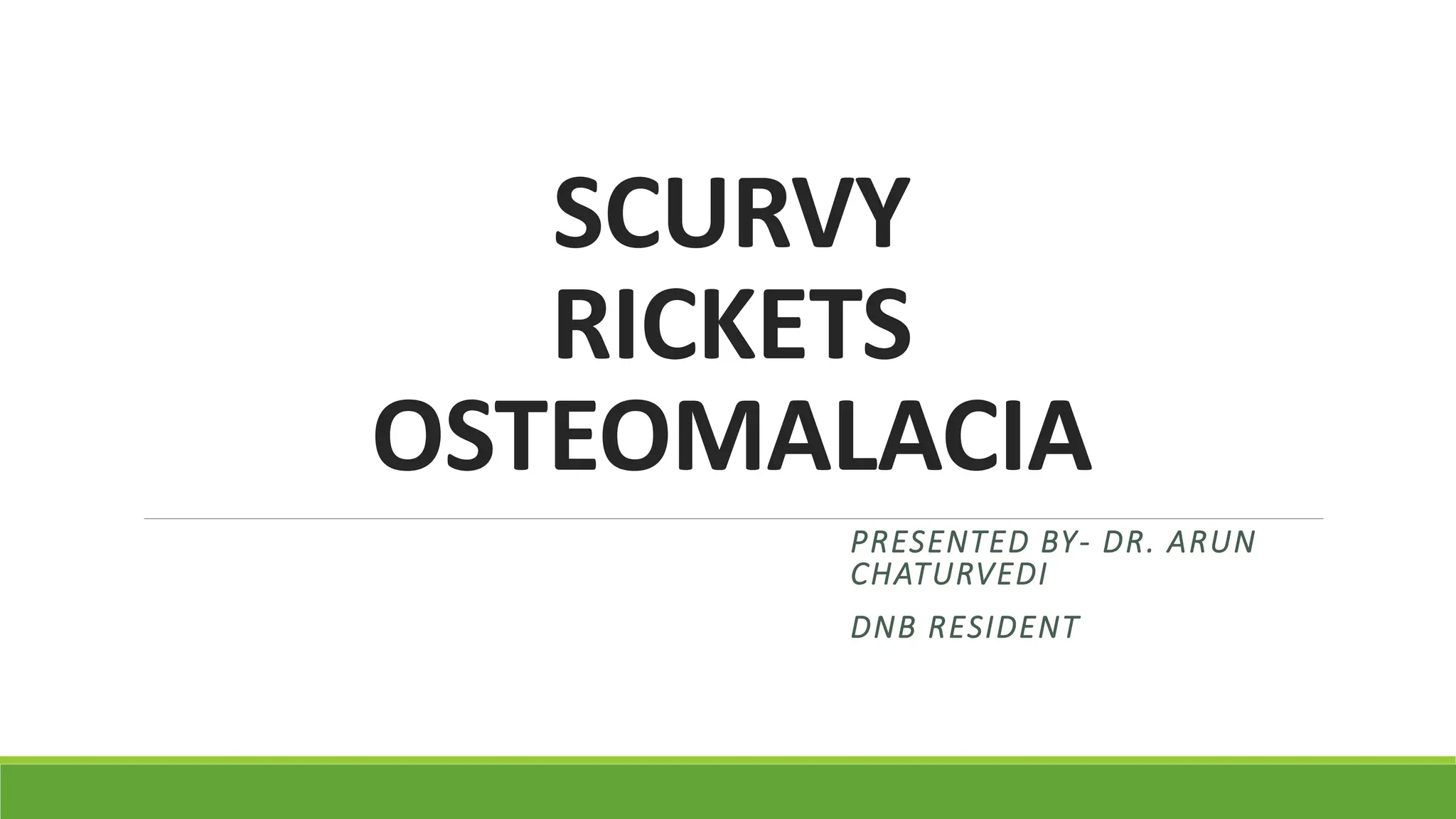 SCURVY
RICKETS
OSTEOMALACIA

PRESENTED BY- DR. ARUN CHATURVEDI

DNB RESIDENT